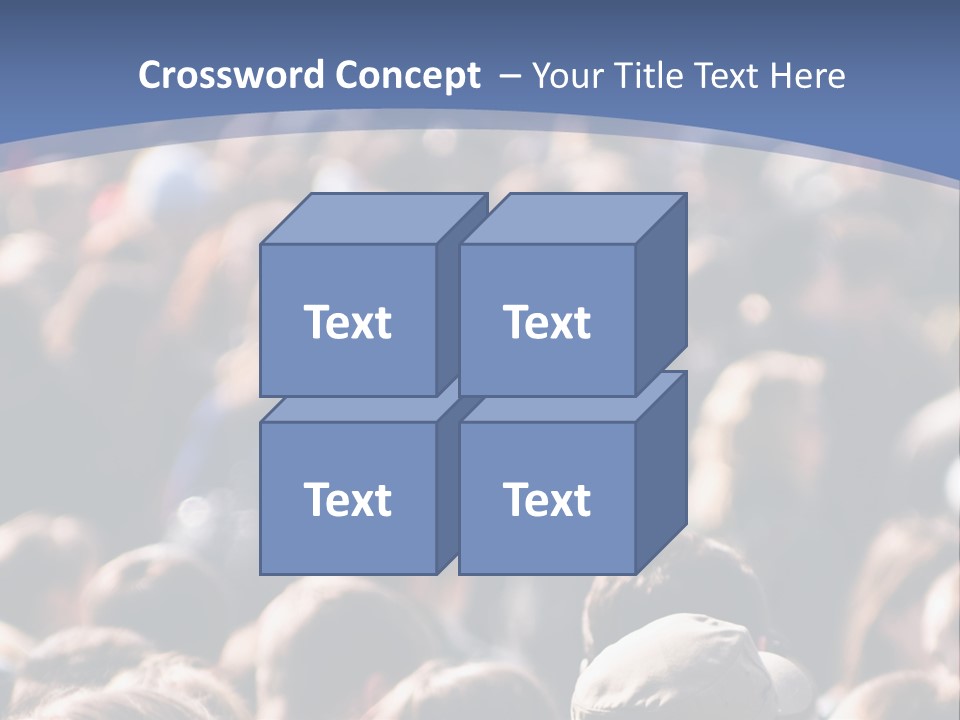 Crossword Concept – Your Title Text Here

Text

Text

Text

Text